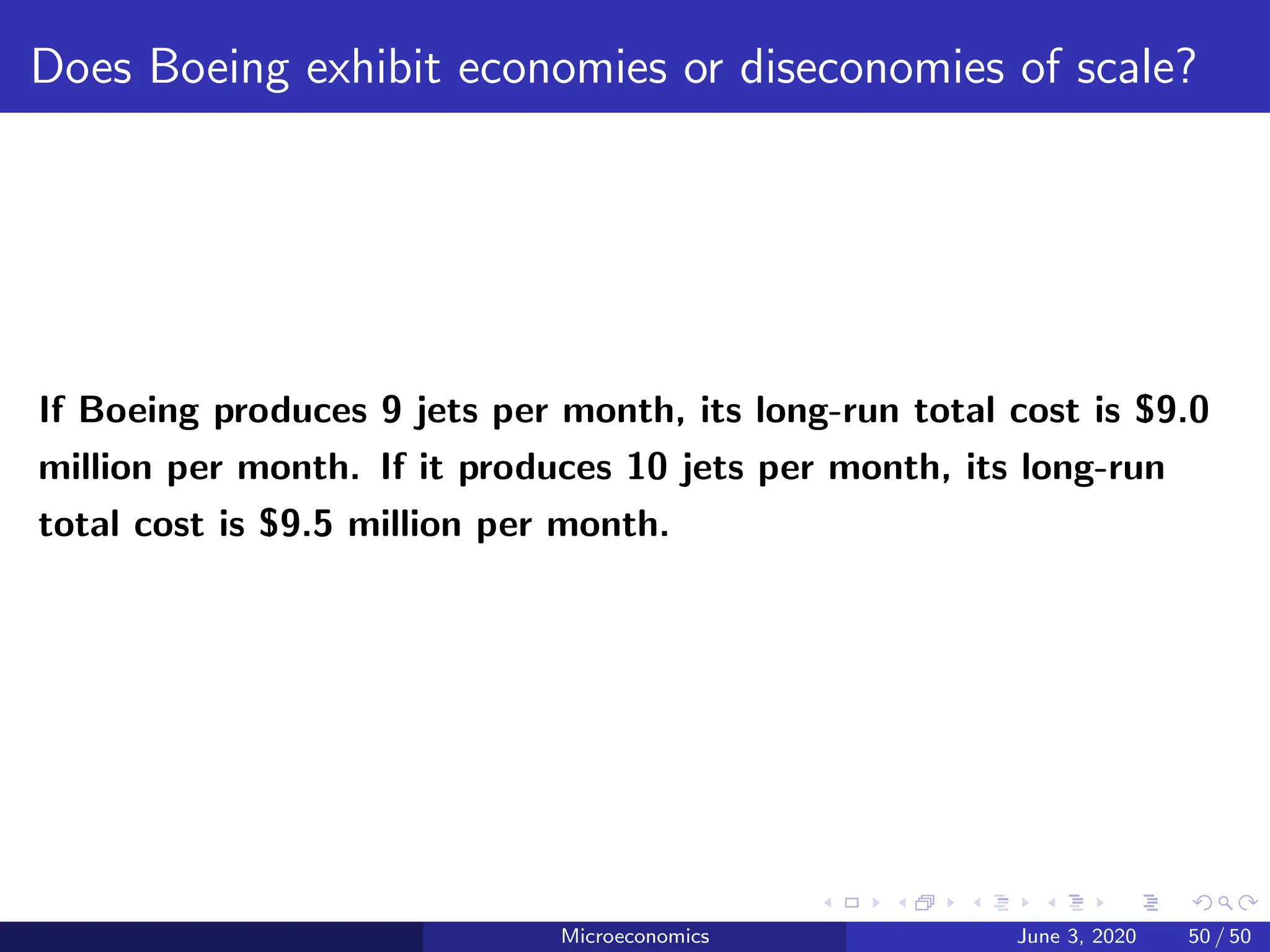 Does Boeing exhibit economies or diseconomies of scale?

If Boeing produces 9 jets per month, its long-run total cost is \$9.0 million per month. If it produces 10 jets per month, its long-run total cost is \$9.5 million per month.

Microeconomics June 3, 2020 50 / 50